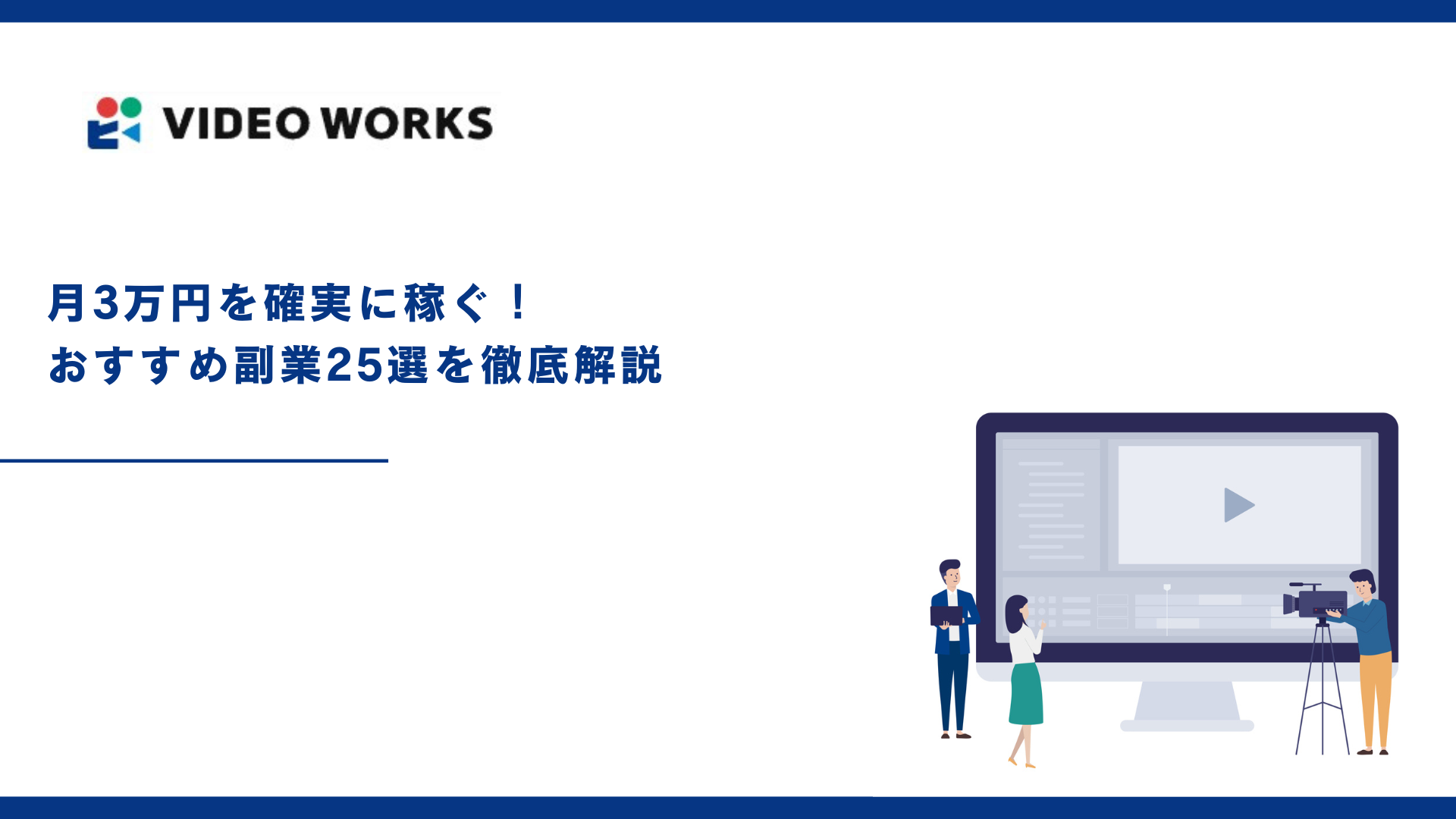 VIDEO WORKS

月3万円を確実に稼ぐ！
おすすめ副業25選を徹底解説